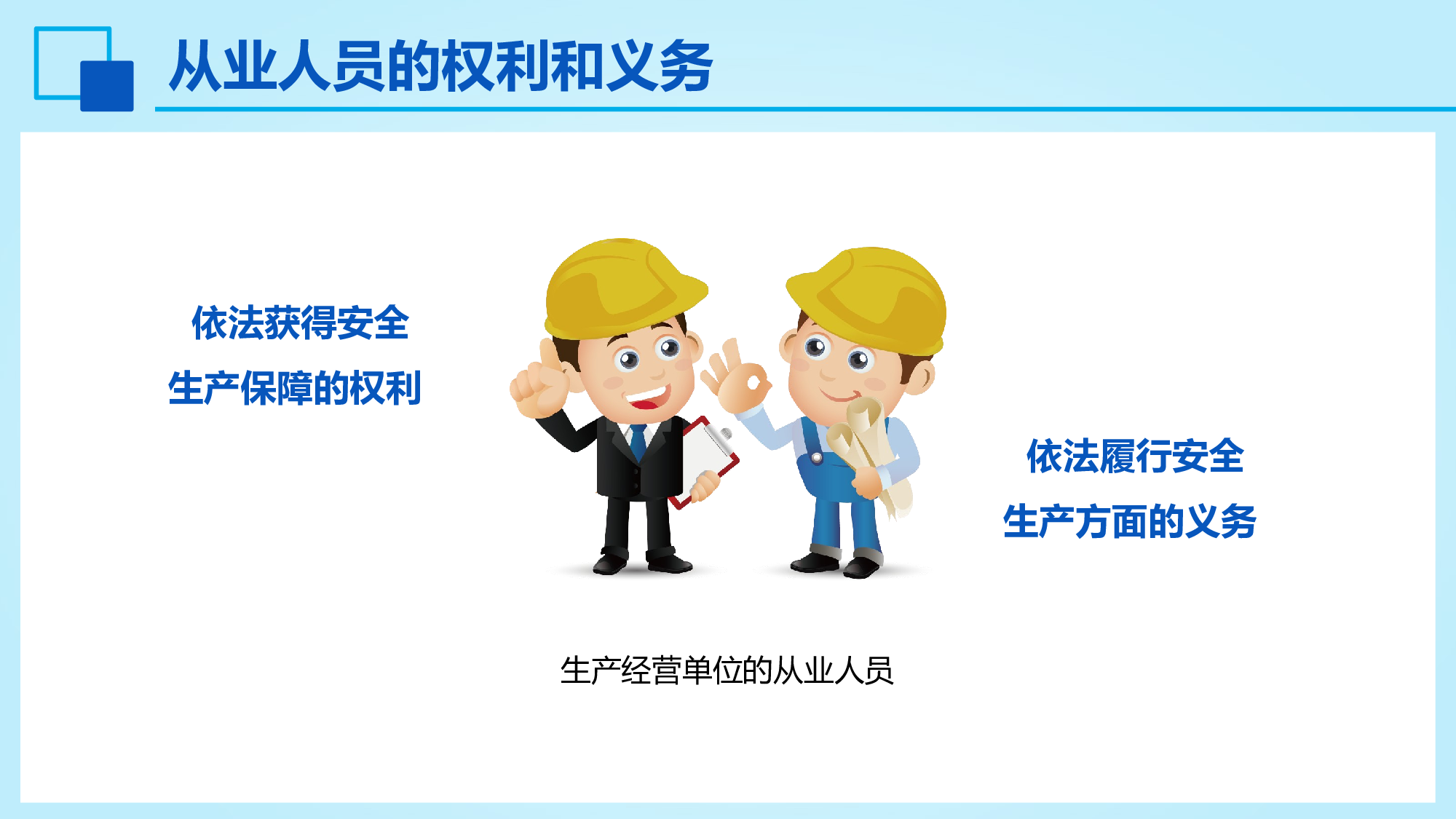 从业人员的权利和义务

依法获得安全
生产保障的权利

依法履行安全
生产方面的义务

生产经营单位的从业人员